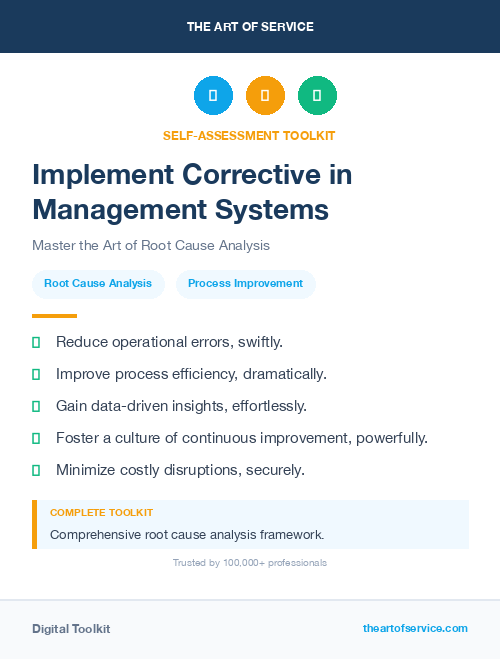 THE ART OF SERVICE

SELF-ASSESSMENT TOOLKIT

Implement Corrective in Management Systems

Master the Art of Root Cause Analysis

Root Cause Analysis

Process Improvement

Reduce operational errors, swiftly.

Improve process efficiency, dramatically.

Gain data-driven insights, effortlessly.

Foster a culture of continuous improvement, powerfully.

Minimize costly disruptions, securely.

COMPLETE TOOLKIT

Comprehensive root cause analysis framework.

Trusted by 100,000+ professionals

Digital Toolkit

theartofservice.com